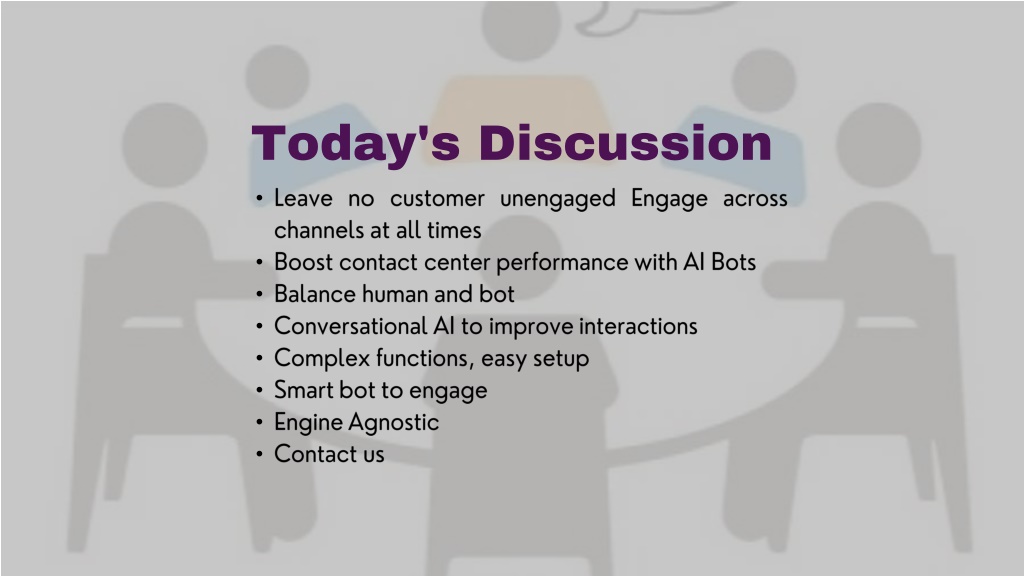 Today's Discussion

• Leave no customer unengaged Engage across channels at all times
• Boost contact center performance with AI Bots
• Balance human and bot
• Conversational AI to improve interactions
• Complex functions, easy setup
• Smart bot to engage
• Engine Agnostic
• Contact us